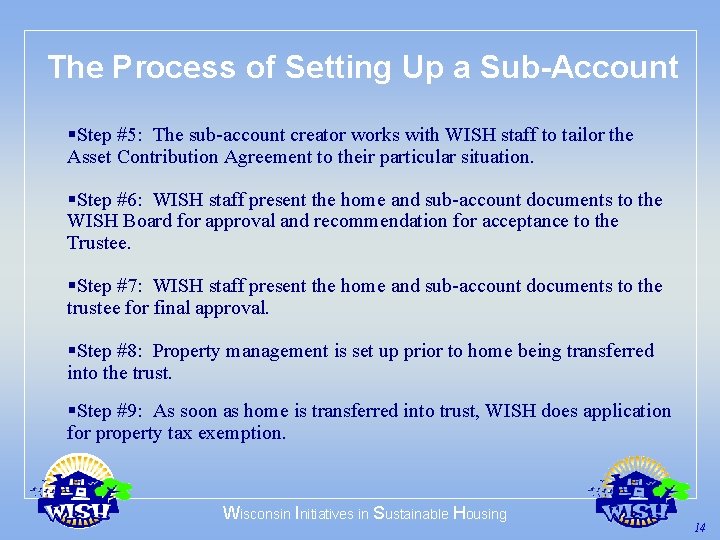 The Process of Setting Up a Sub-Account

▪Step #5: The sub-account creator works with WISH staff to tailor the Asset Contribution Agreement to their particular situation.

▪Step #6: WISH staff present the home and sub-account documents to the WISH Board for approval and recommendation for acceptance to the Trustee.

▪Step #7: WISH staff present the home and sub-account documents to the trustee for final approval.

▪Step #8: Property management is set up prior to home being transferred into the trust.

▪Step #9: As soon as home is transferred into trust, WISH does application for property tax exemption.

WISH

Wisconsin Initiatives in Sustainable Housing

WISH

14